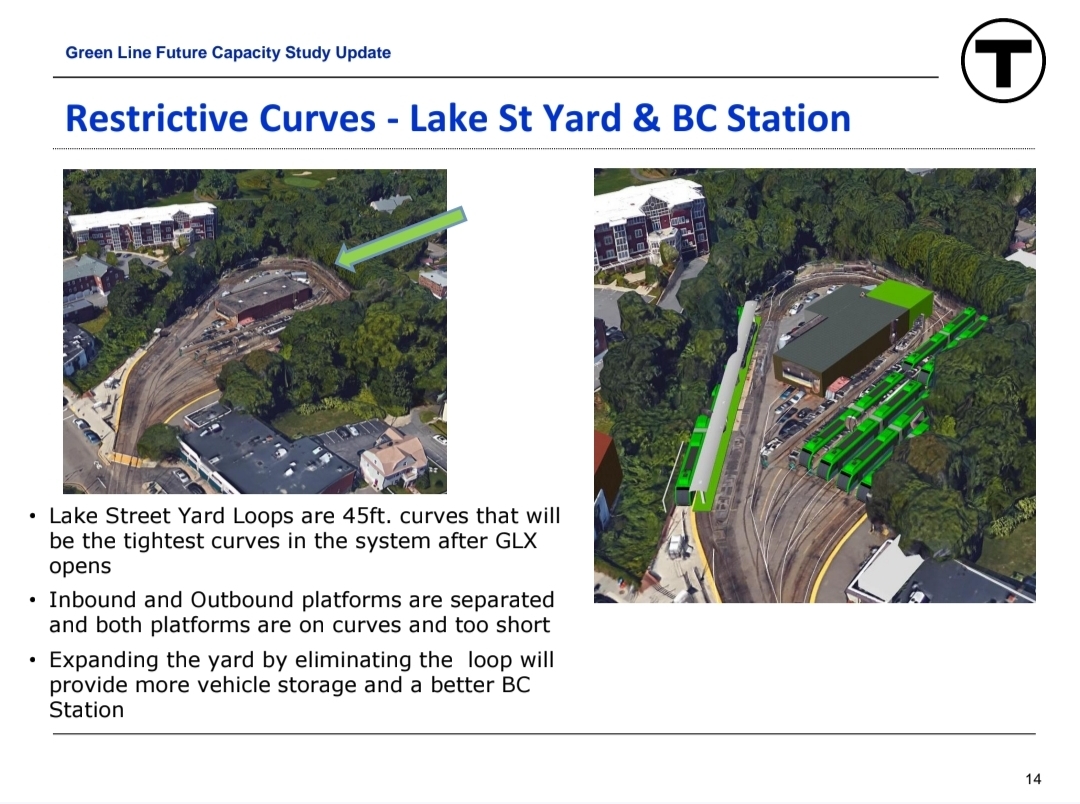 Green Line Future Capacity Study Update

T

Restrictive Curves - Lake St Yard & BC Station

• Lake Street Yard Loops are 45ft. curves that will be the tightest curves in the system after GLX opens

• Inbound and Outbound platforms are separated and both platforms are on curves and too short

• Expanding the yard by eliminating the loop will provide more vehicle storage and a better BC Station

14